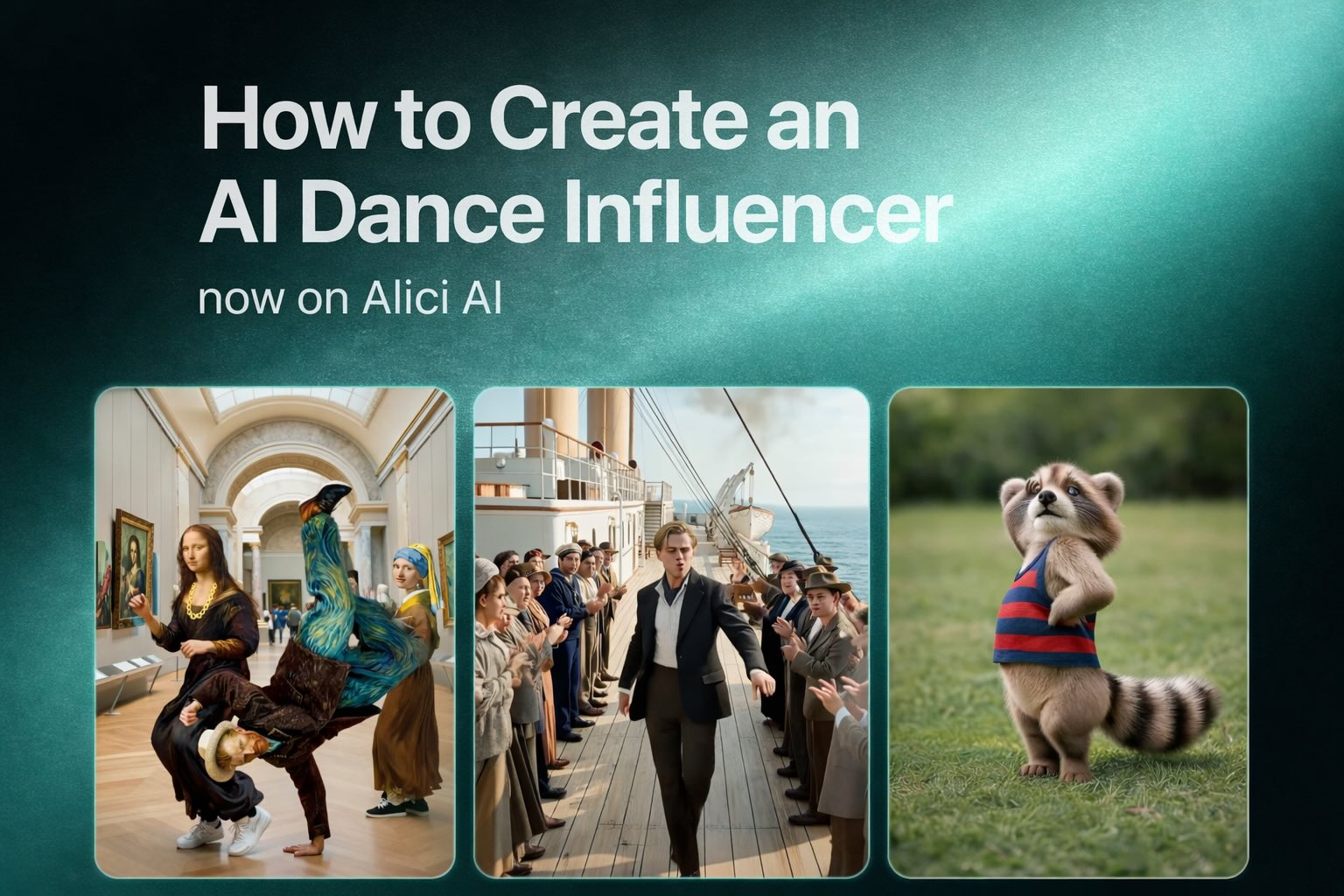 How to Create an AI Dance Influencer

now on Alici AI